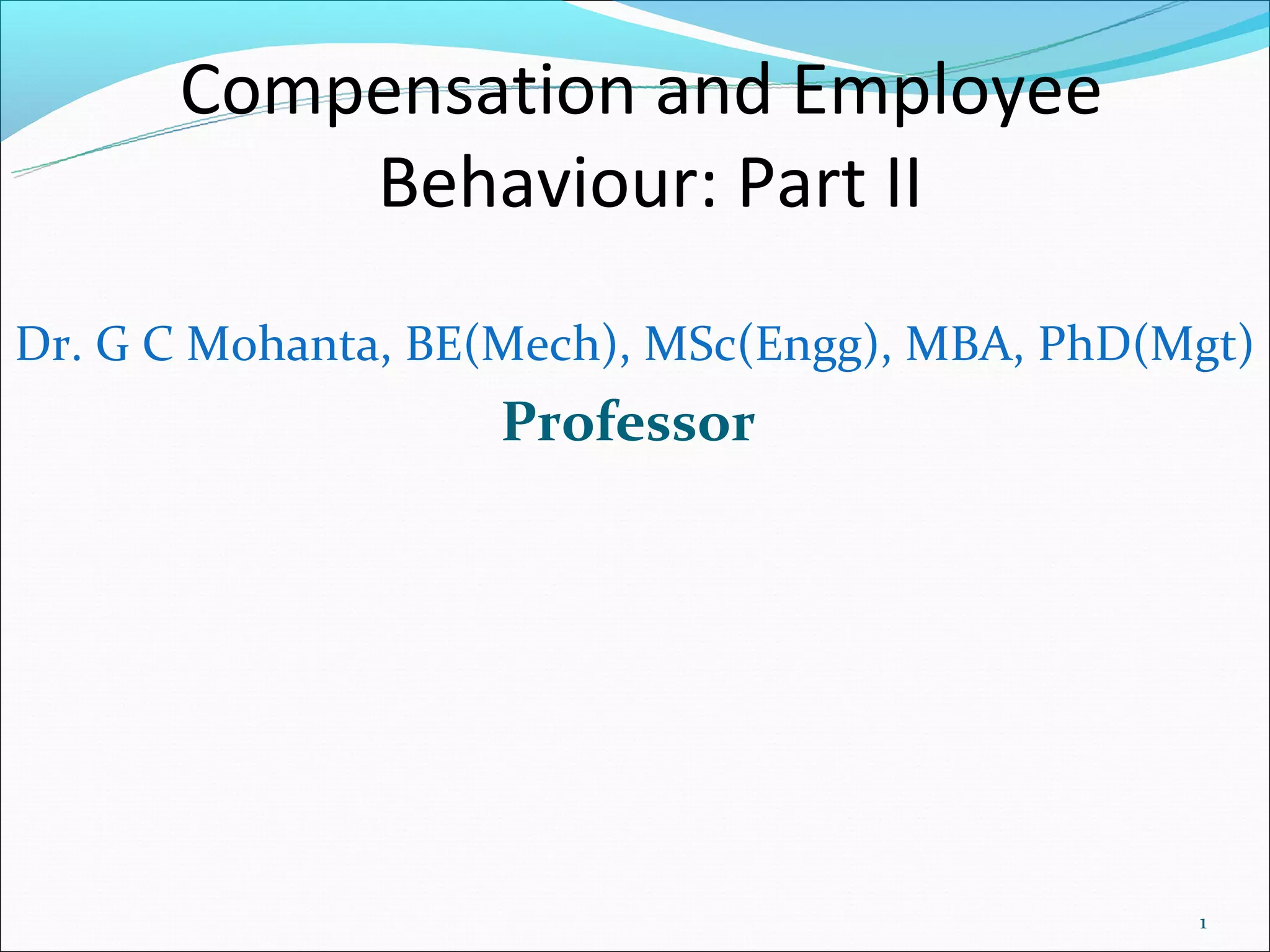 Compensation and Employee Behaviour: Part II

Dr. G C Mohanta, BE(Mech), MSc(Engg), MBA, PhD(Mgt)

Professor

1